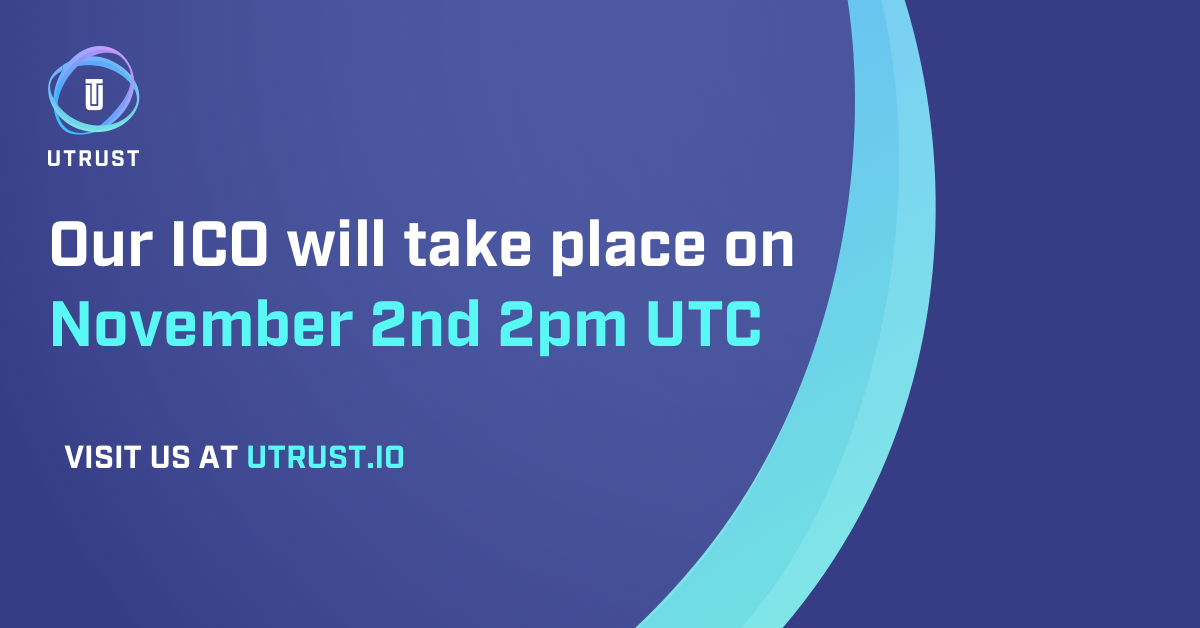 UTRUST

Our ICO will take place on
November 2nd 2pm UTC

VISIT US AT UTRUST.IO